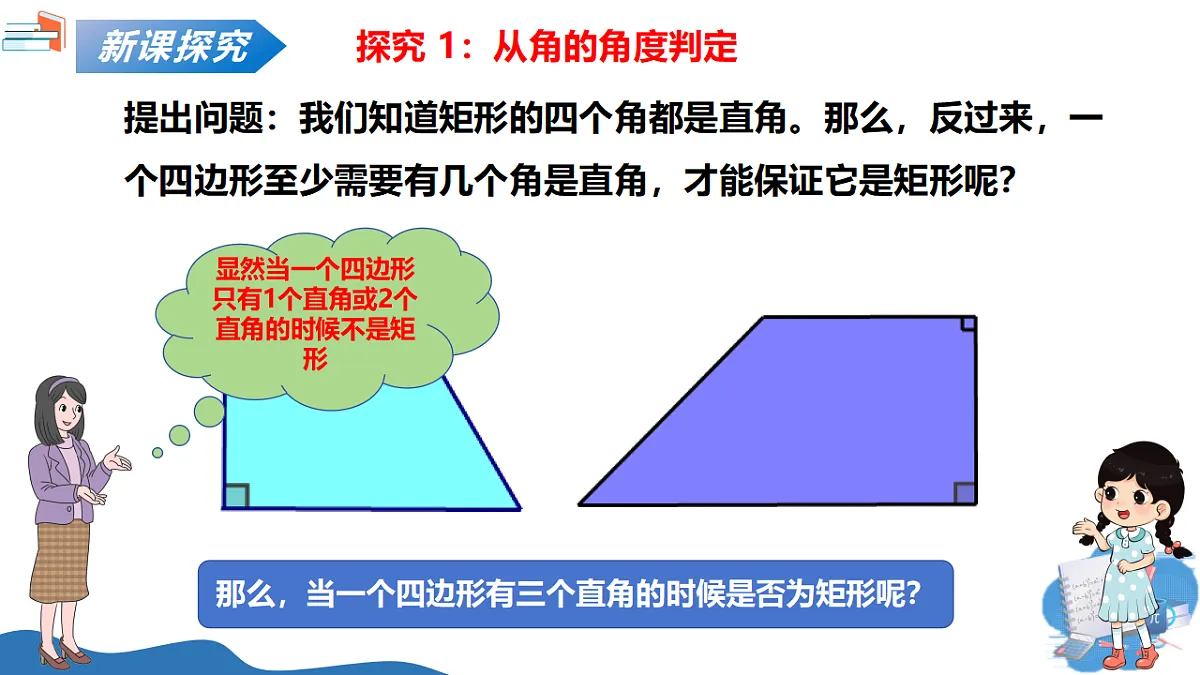 新课探究

探究 1：从角的角度判定

提出问题：我们知道矩形的四个角都是直角。那么，反过来，一个四边形至少需要有几个角是直角，才能保证它是矩形呢？

显然当一个四边形只有1个直角或2个直角的时候不是矩形

那么，当一个四边形有三个直角的时候是否为矩形呢？